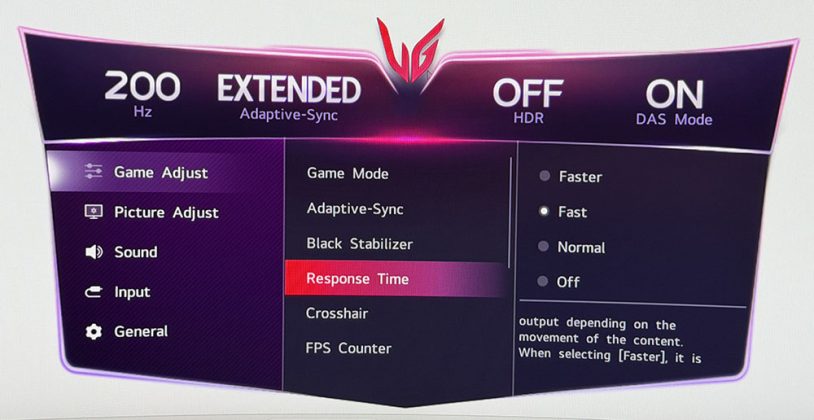 200
Hz

EXTENDED
Adaptive-Sync

OFF
HDR

ON
DAS Mode

Game Adjust
Picture Adjust
Sound
Input
General

Game Mode
Adaptive-Sync
Black Stabilizer
Response Time
Crosshair
FPS Counter

Faster
Fast
Normal
Off

output depending on the movement of the content. When selecting [Faster], it is